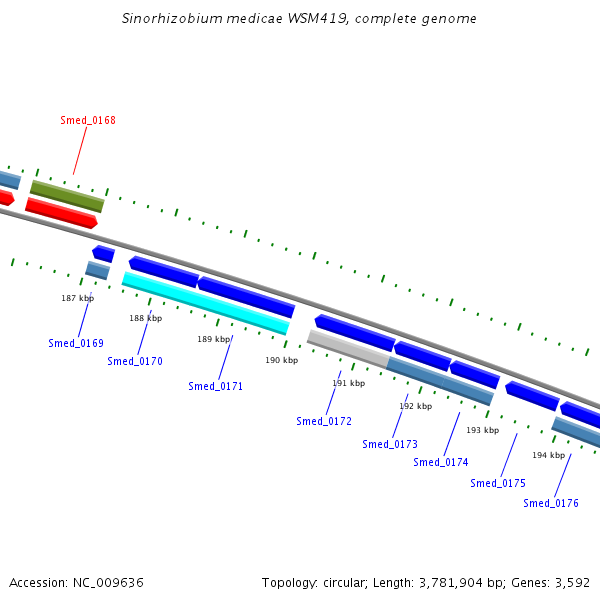 Sinorhizobium medicae WSM419, complete genome

Smed_0168

187 kbp

188 kbp

189 kbp

190 kbp

191 kbp

192 kbp

193 kbp

194 kbp

Smed_0169

Smed_0170

Smed_0171

Smed_0172

Smed_0173

Smed_0174

Smed_0175

Smed_0176

Accession: NC_009636

Topology: circular; Length: 3,781,904 bp; Genes: 3,592